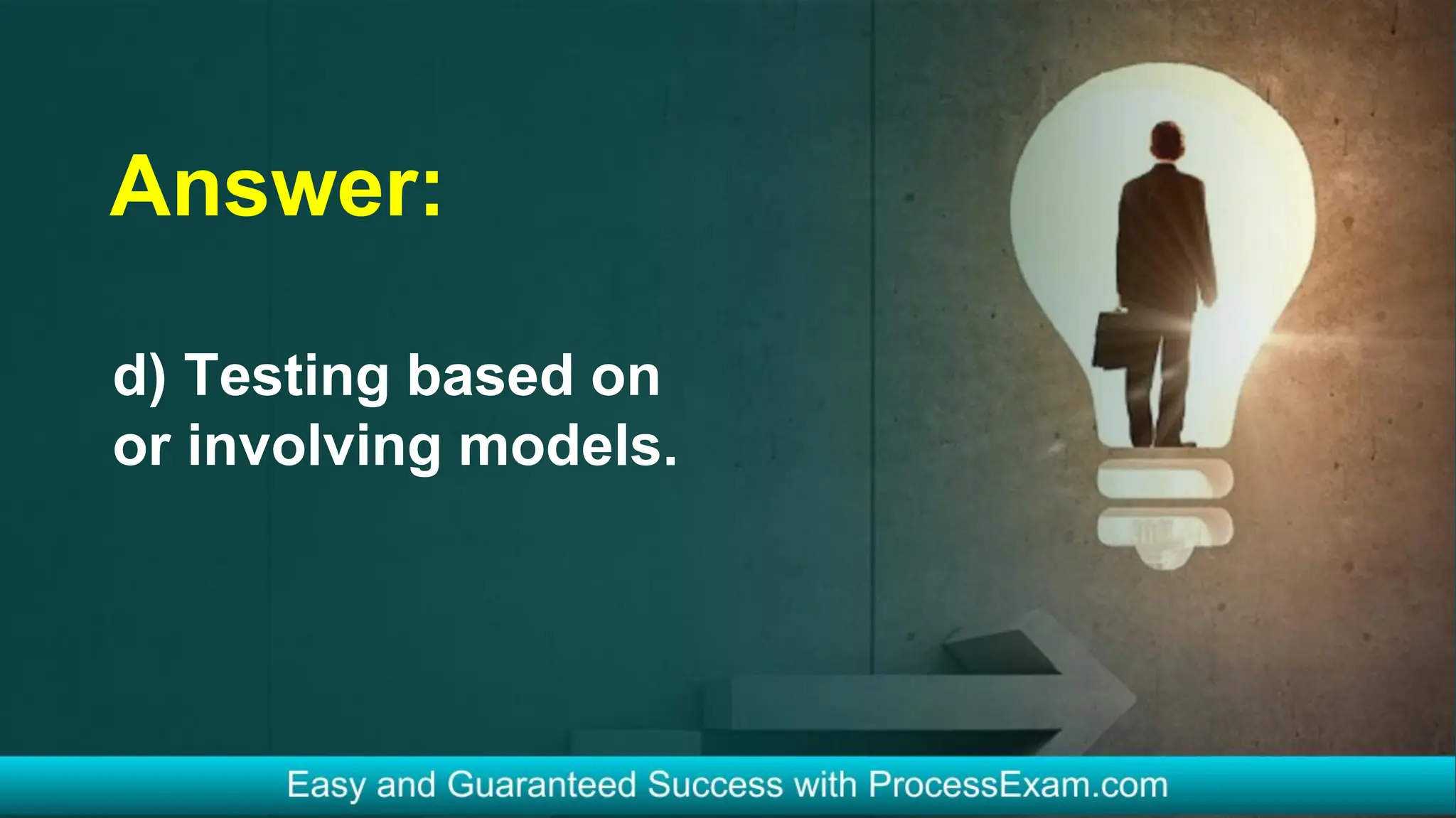 Answer:

d) Testing based on or involving models.

Easy and Guaranteed Success with ProcessExam.com